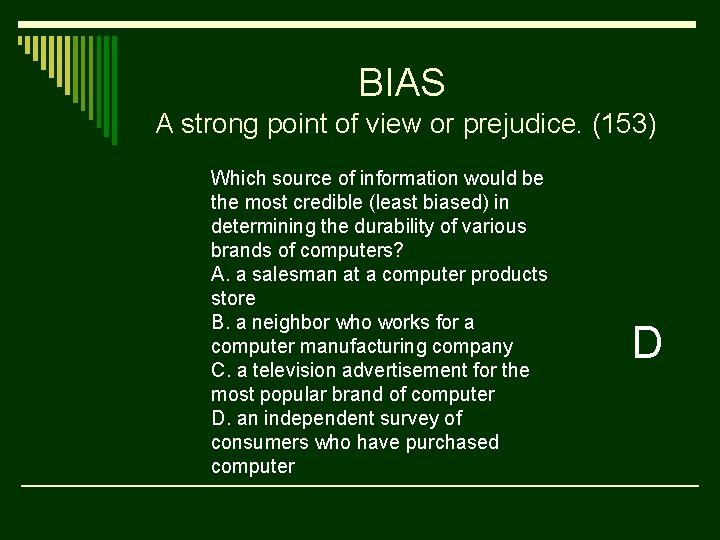 BIAS

A strong point of view or prejudice. (153)

Which source of information would be the most credible (least biased) in determining the durability of various brands of computers?
A. a salesman at a computer products store
B. a neighbor who works for a computer manufacturing company
C. a television advertisement for the most popular brand of computer
D. an independent survey of consumers who have purchased computer

D